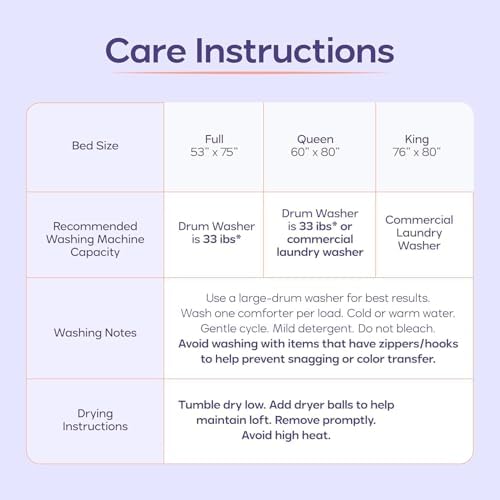 Care Instructions

| Bed Size | Full 53" x 75" | Queen 60" x 80" | King 76" x 80" |
|---|---|---|---|
| Recommended Washing Machine Capacity | Drum Washer is 33 ibs* | Drum Washer is 33 ibs* or commercial laundry washer | Commercial Laundry Washer |
| Washing Notes | Use a large-drum washer for best results. Wash one comforter per load. Cold or warm water. Gentle cycle. Mild detergent. Do not bleach. Avoid washing with items that have zippers/hooks to help prevent snagging or color transfer. | | |
| Drying Instructions | Tumble dry low. Add dryer balls to help maintain loft. Remove promptly. Avoid high heat. | | |